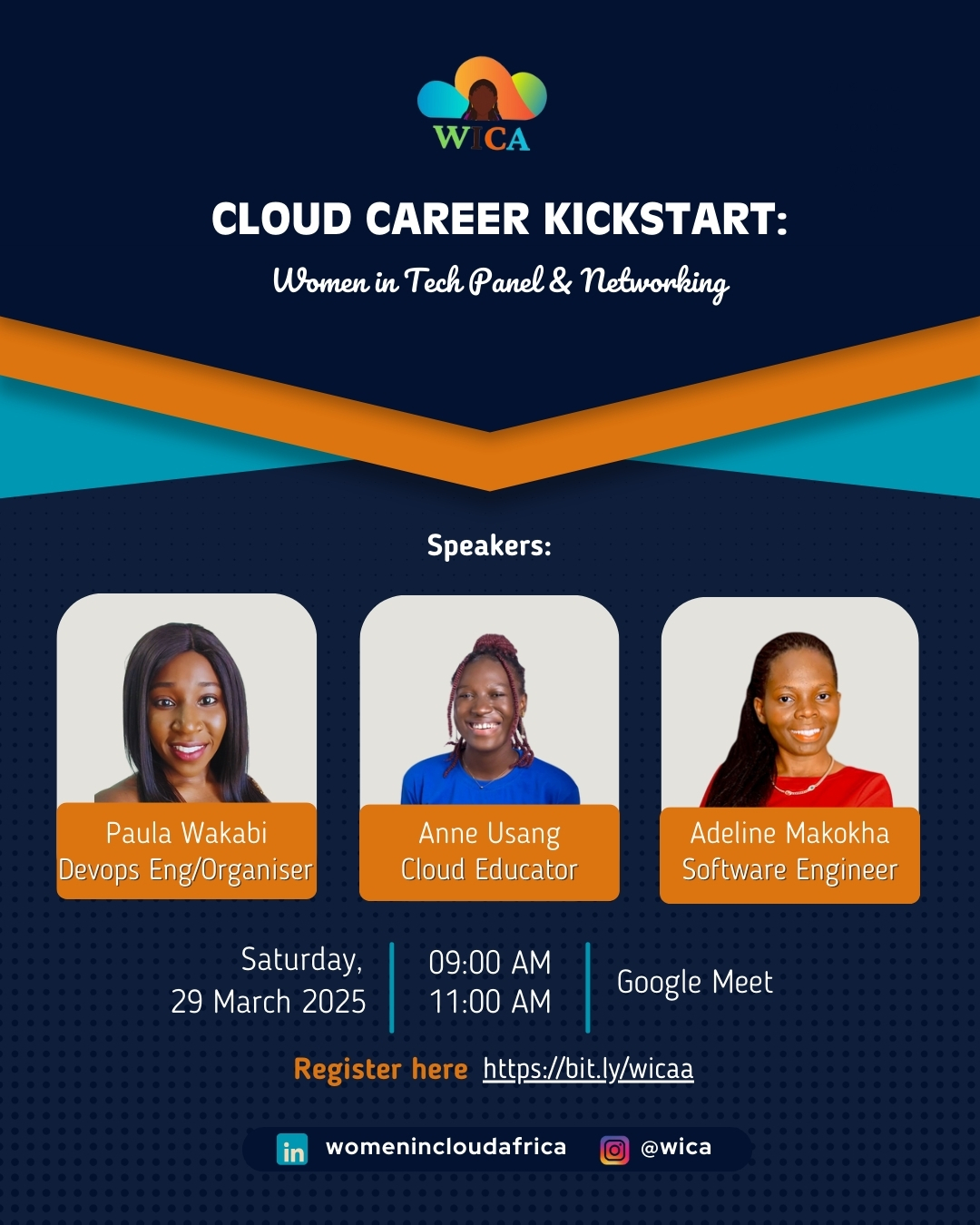 WICA

CLOUD CAREER KICKSTART:

Women in Tech Panel & Networking

Speakers:

Paula Wakabi
Devops Eng/Organiser

Anne Usang
Cloud Educator

Adeline Makokha
Software Engineer

Saturday,
29 March 2025

09:00 AM
11:00 AM

Google Meet

Register here https://bit.ly/wicaa

in womenincloudafrica

@wica